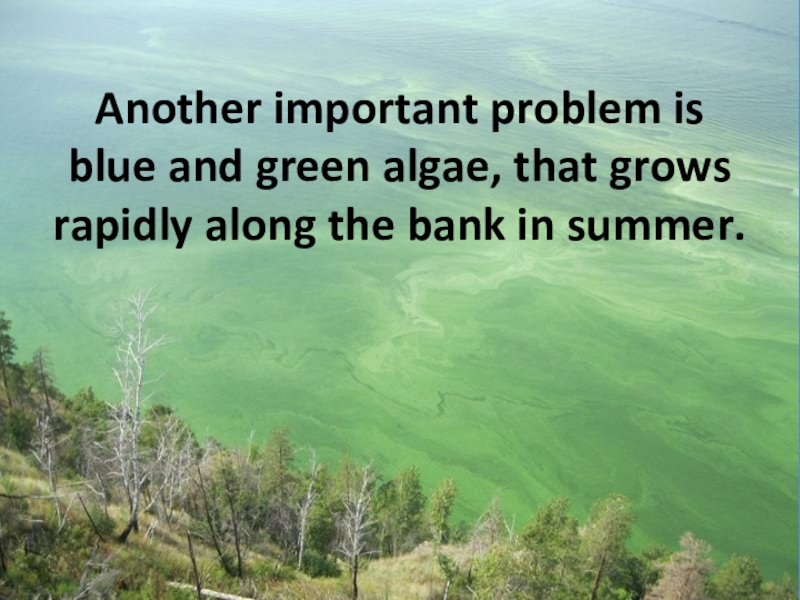 Another important problem is blue and green algae, that grows rapidly along the bank in summer.